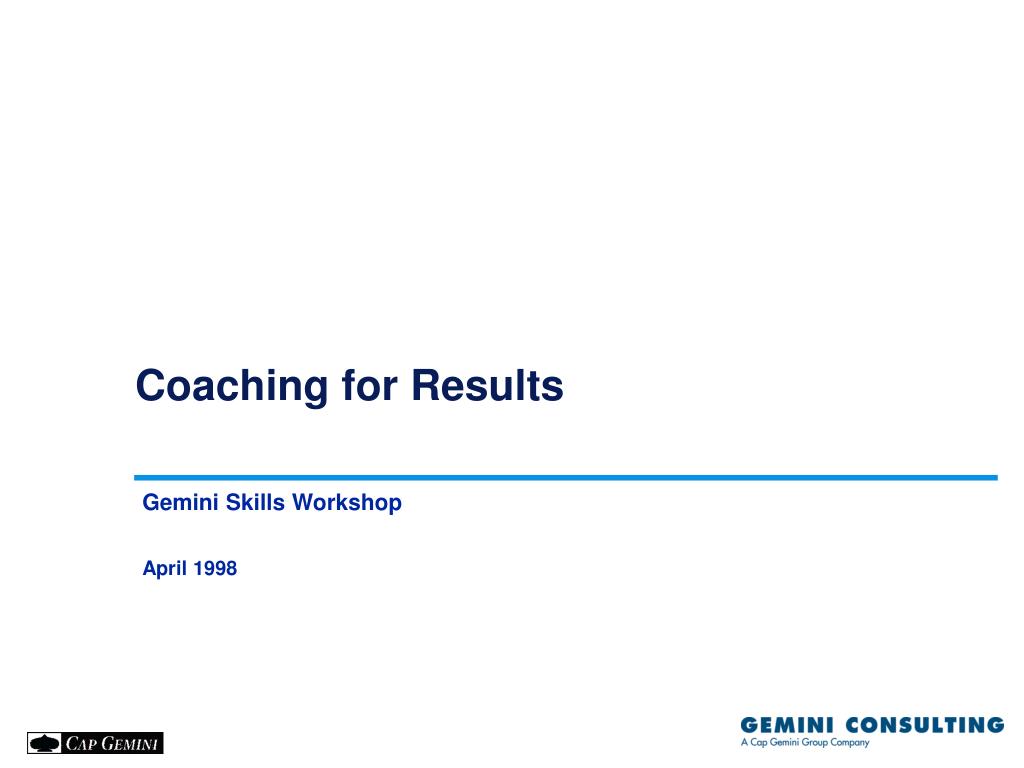 Coaching for Results

Gemini Skills Workshop

April 1998

CAP GEMINI

GEMINI CONSULTING
A Cap Gemini Group Company